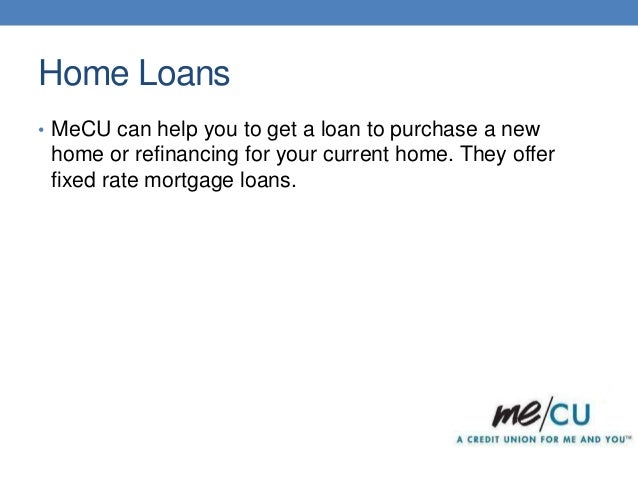 Home Loans

• MeCU can help you to get a loan to purchase a new home or refinancing for your current home. They offer fixed rate mortgage loans.

me/CU
A CREDIT UNION FOR ME AND YOU™